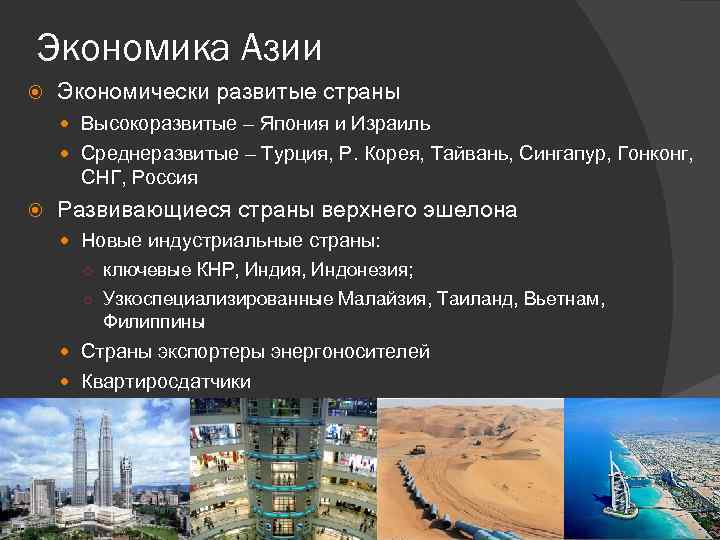 Экономика Азии

Экономически развитые страны

Высокоразвитые – Япония и Израиль

Среднеразвитые – Турция, Р. Корея, Тайвань, Сингапур, Гонконг, СНГ, Россия

Развивающиеся страны верхнего эшелона

Новые индустриальные страны:

ключевые КНР, Индия, Индонезия;

Узкоспециализированные Малайзия, Таиланд, Вьетнам, Филиппины

Страны экспортеры энергоносителей

Квартиросдатчики